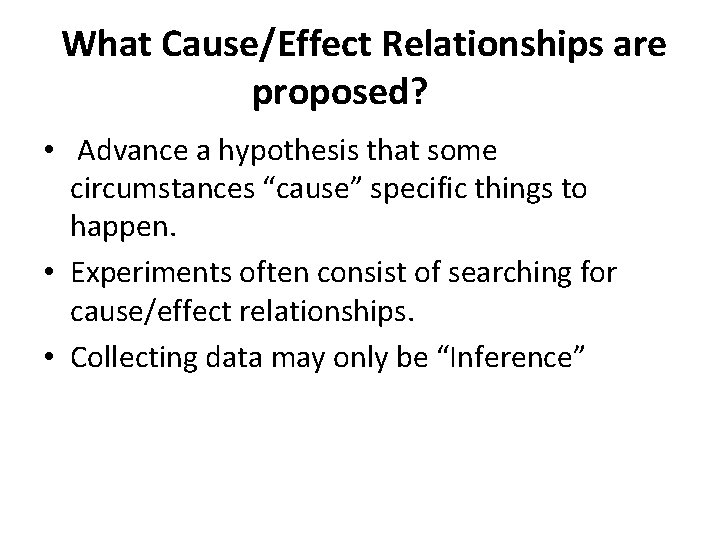 What Cause/Effect Relationships are proposed?

• Advance a hypothesis that some circumstances “cause” specific things to happen.
• Experiments often consist of searching for cause/effect relationships.
• Collecting data may only be “Inference”